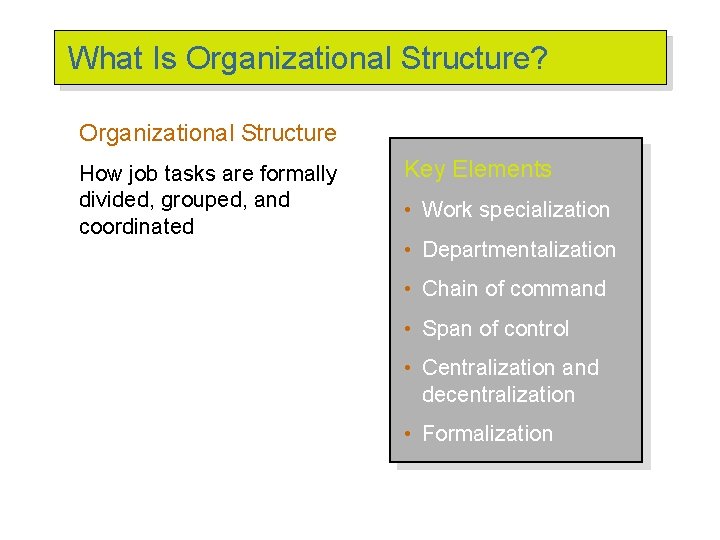 What Is Organizational Structure?

Organizational Structure

How job tasks are formally divided, grouped, and coordinated

Key Elements

• Work specialization
• Departmentalization
• Chain of command
• Span of control
• Centralization and decentralization
• Formalization